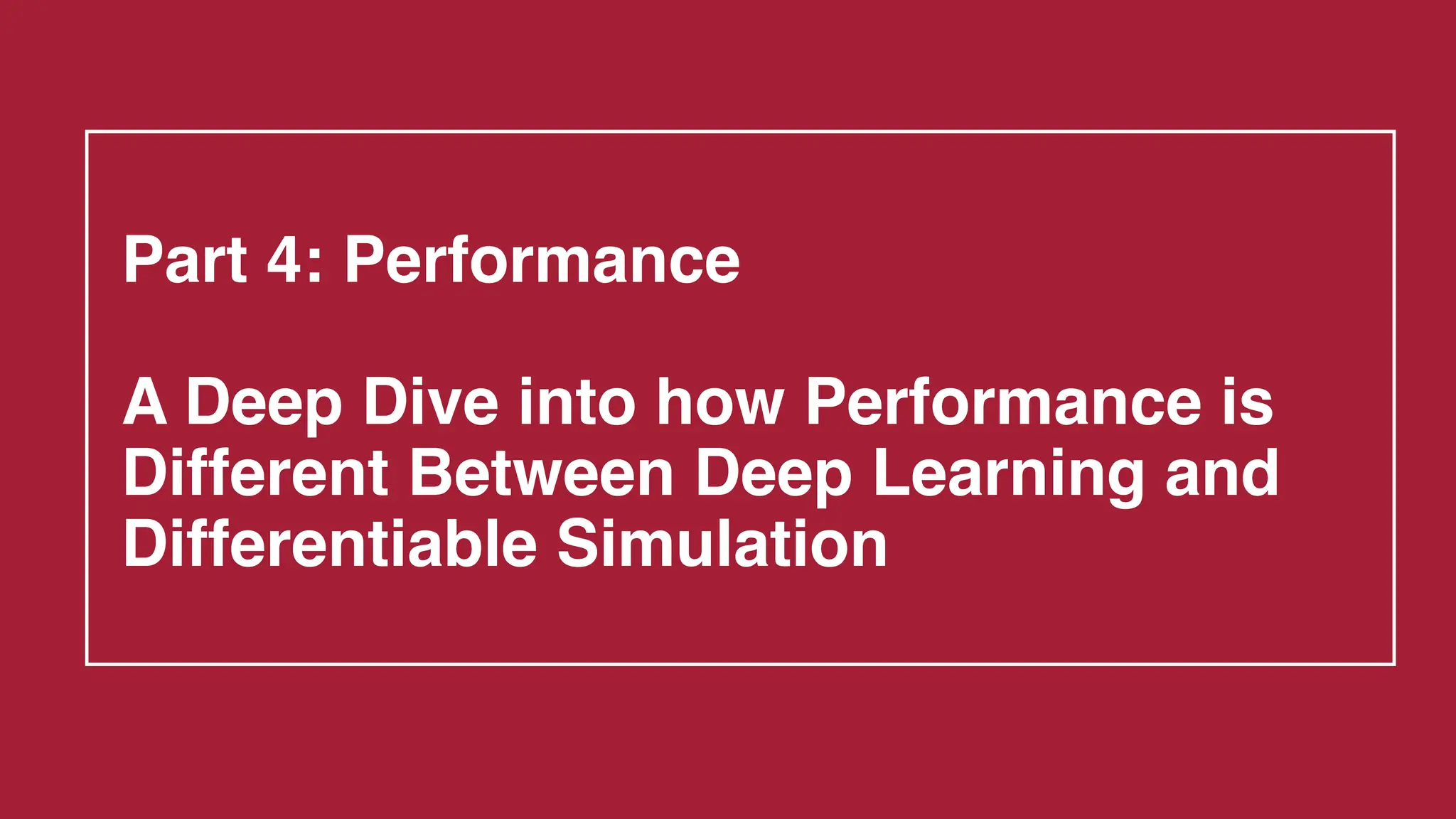 Part 4: Performance

A Deep Dive into how Performance is Different Between Deep Learning and Differentiable Simulation